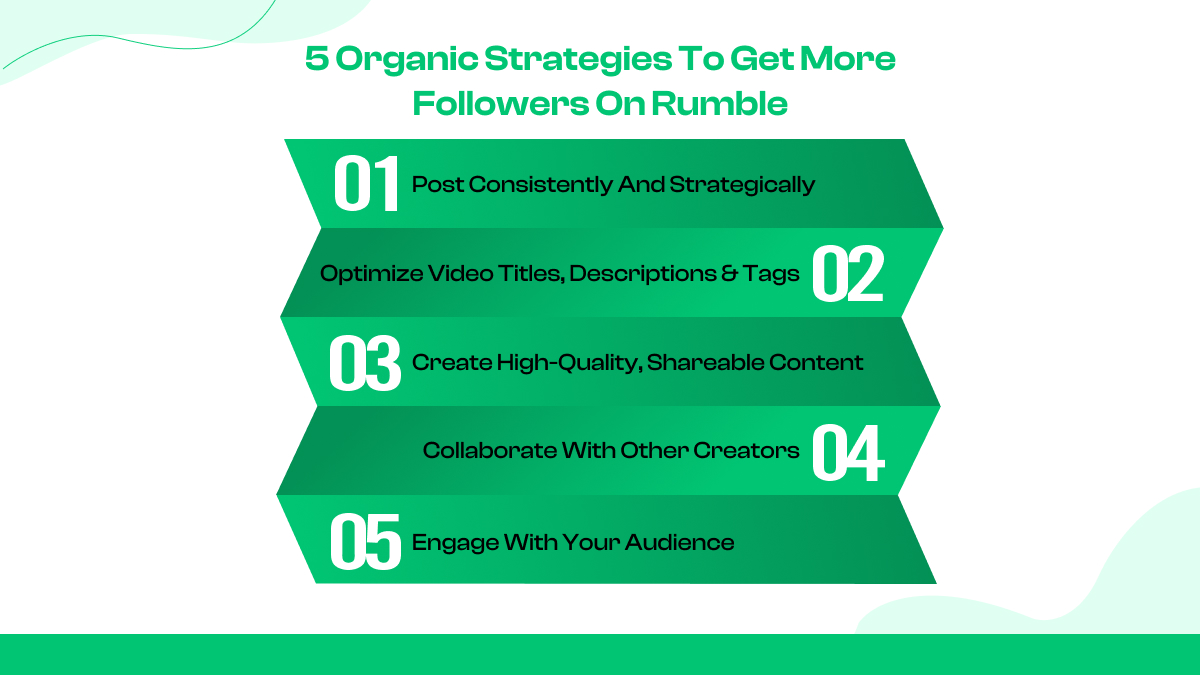 5 Organic Strategies To Get More Followers On Rumble

01 Post Consistently And Strategically

Optimize Video Titles, Descriptions & Tags 02

03 Create High-Quality, Shareable Content

Collaborate With Other Creators 04

05 Engage With Your Audience